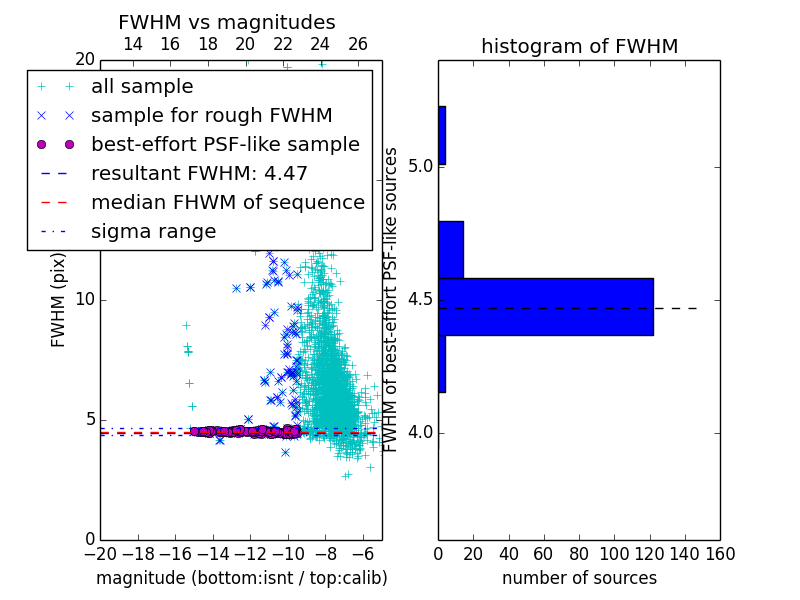 FWHM vs magnitudes

14 16 18 20 22 24 26

20

all sample
sample for rough FWHM
best-effort PSF-like sample
resultant FWHM: 4.47
median FHWM of sequence
sigma range

FWHM (pix)

10

5

0

−20 −18 −16 −14 −12 −10 −8 −6

magnitude (bottom:isnt / top:calib)

histogram of FWHM

FWHM of best-effort PSF-like sources

5.0

4.5

4.0

0 20 40 60 80 100 120 140 160

number of sources